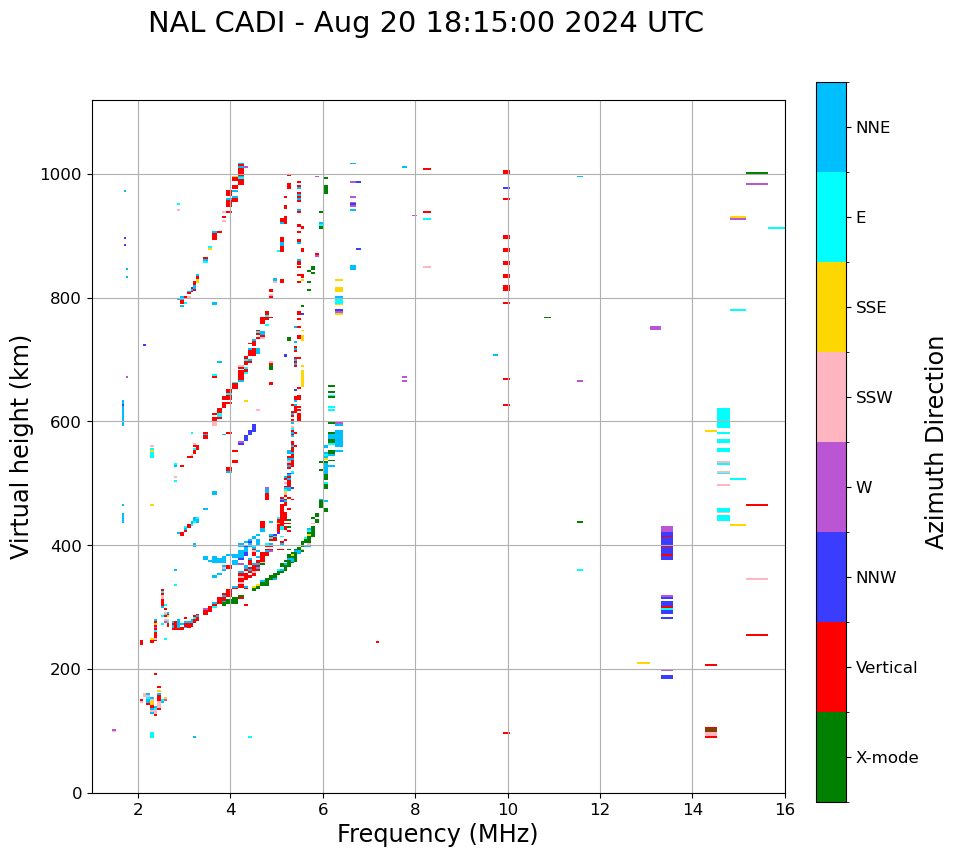 NAL CADI - Aug 20 18:15:00 2024 UTC

Virtual height (km)

1000
800
600
400
200
0

2
4
6
8
10
12
14
16

Frequency (MHz)

NNE
E
SSE
SSW
W
NNW
Vertical
X-mode

Azimuth Direction